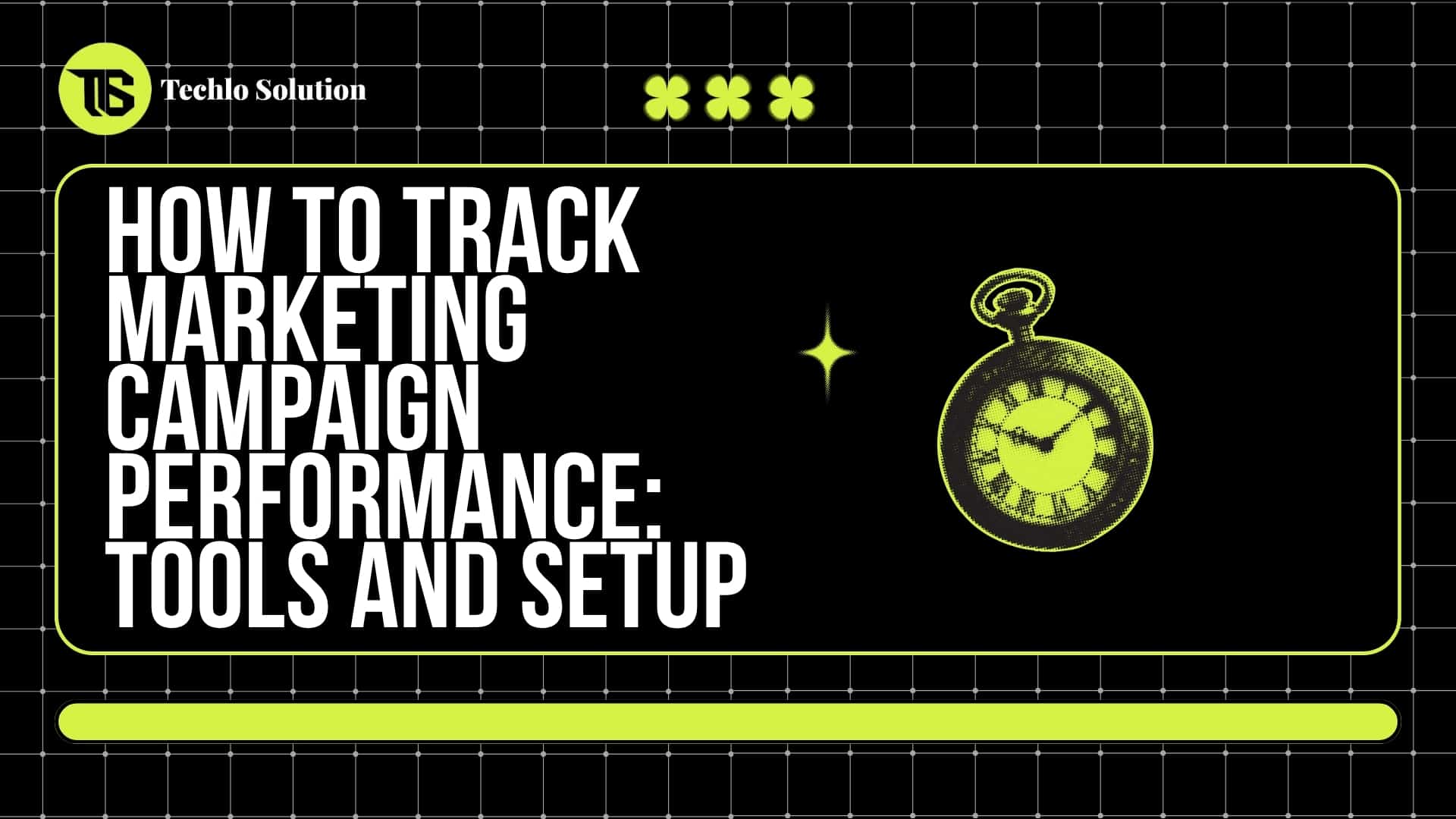 TS Techlo Solution

HOW TO TRACK MARKETING CAMPAIGN PERFORMANCE: TOOLS AND SETUP